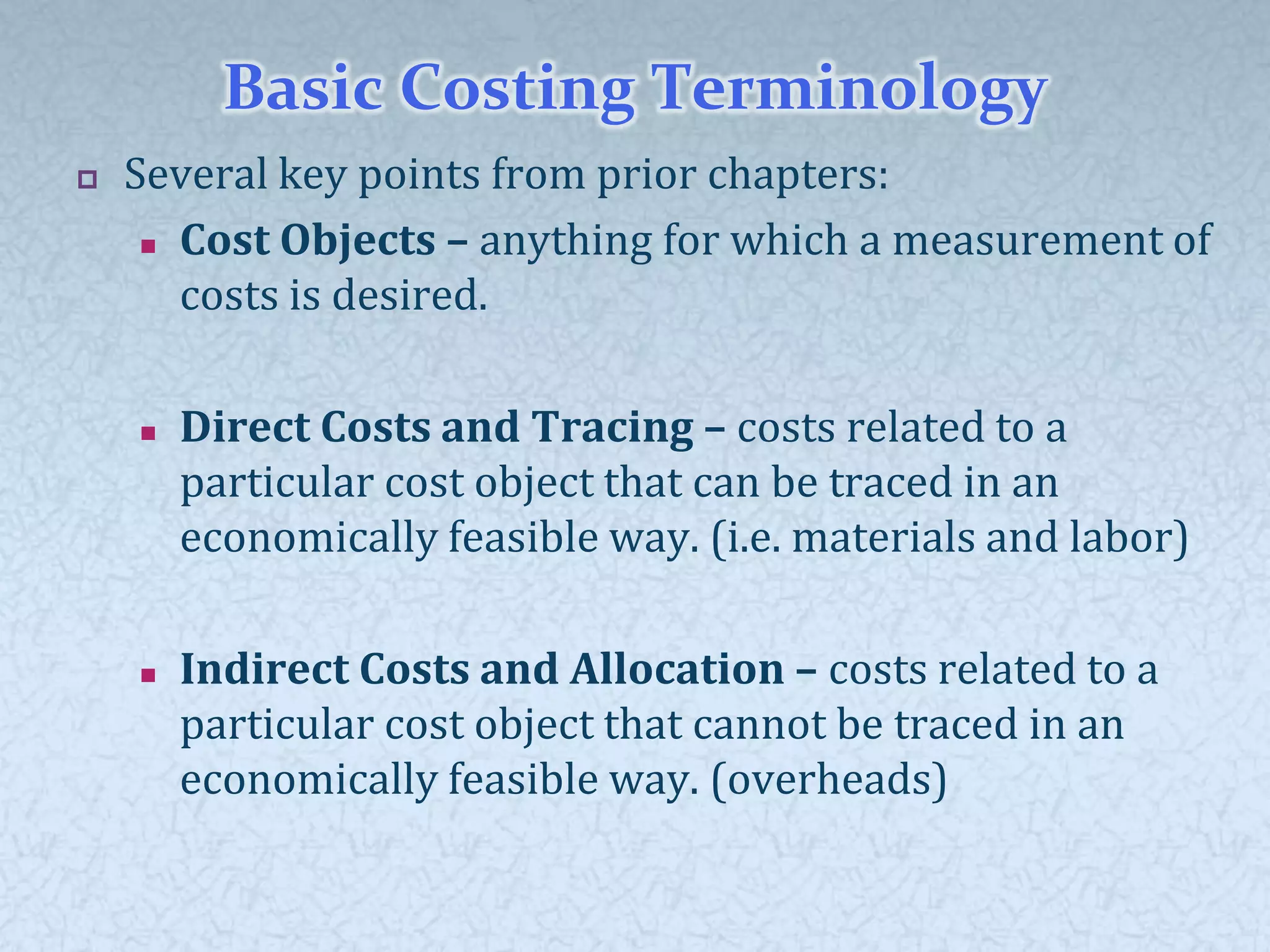 Basic Costing Terminology

Several key points from prior chapters:

Cost Objects – anything for which a measurement of costs is desired.

Direct Costs and Tracing – costs related to a particular cost object that can be traced in an economically feasible way. (i.e. materials and labor)

Indirect Costs and Allocation – costs related to a particular cost object that cannot be traced in an economically feasible way. (overheads)